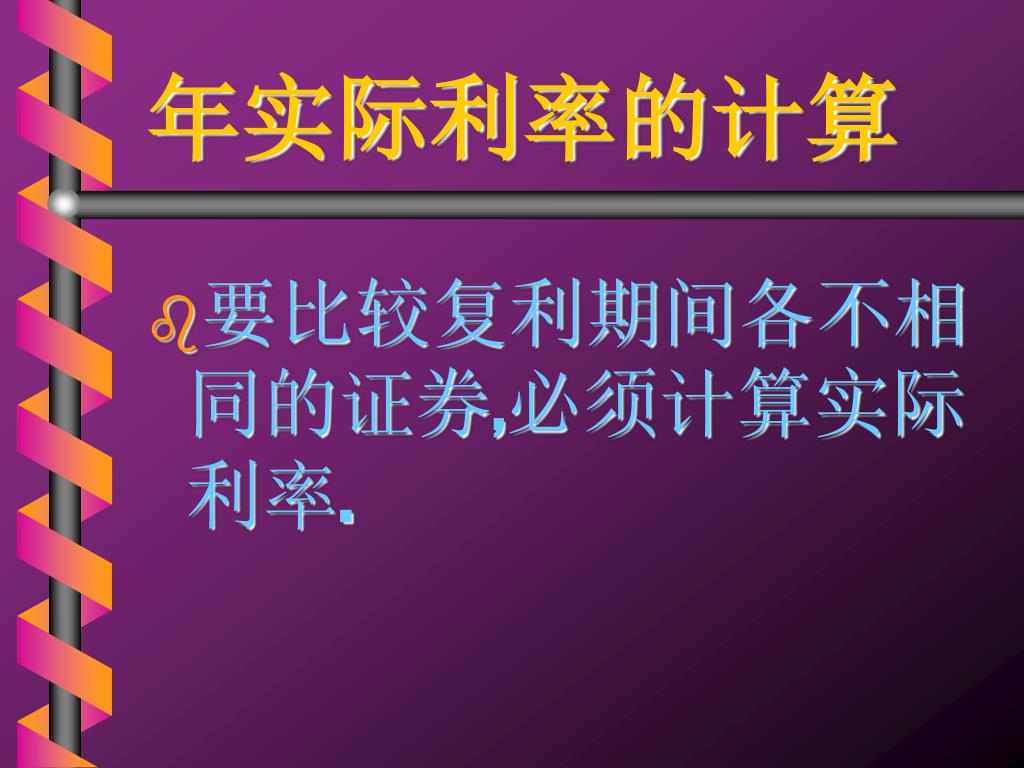 年实际利率的计算

要比较复利期间各不相同的证券,必须计算实际利率.